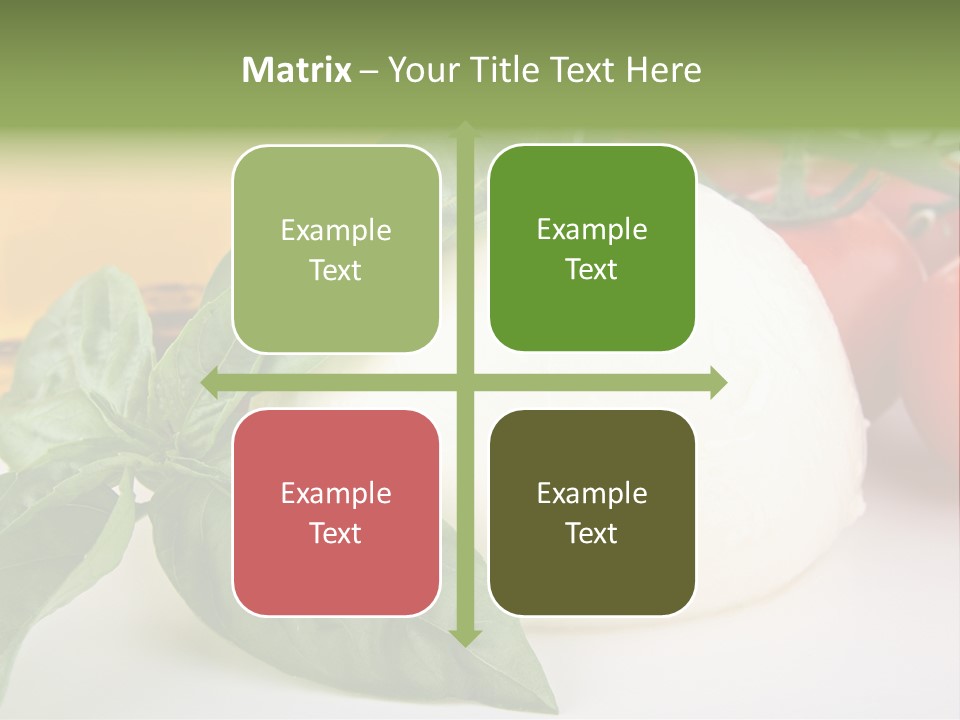 Matrix – Your Title Text Here

Example Text

Example Text

Example Text

Example Text